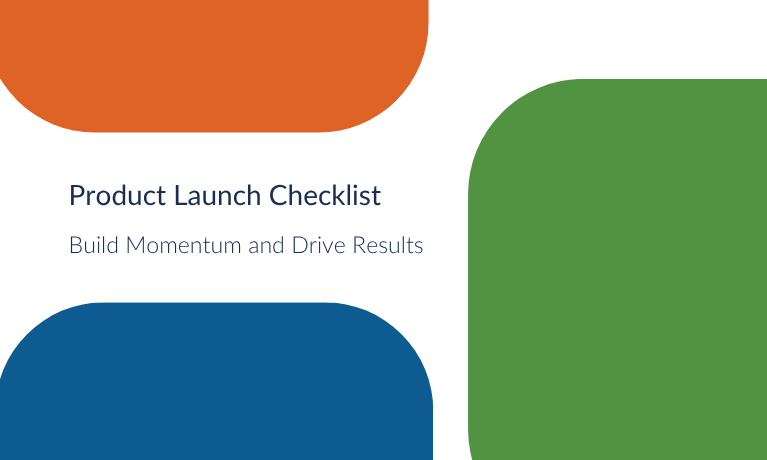 Product Launch Checklist

Build Momentum and Drive Results